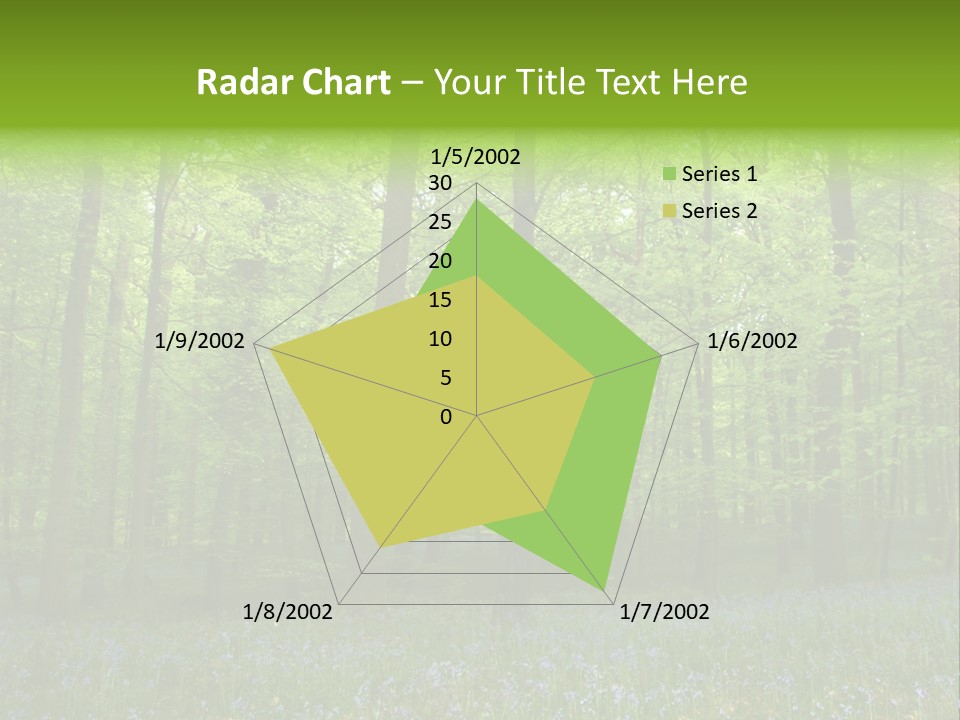 Radar Chart – Your Title Text Here

1/5/2002

30
25
20
15
10
5
0

Series 1
Series 2

1/6/2002

1/7/2002

1/8/2002

1/9/2002